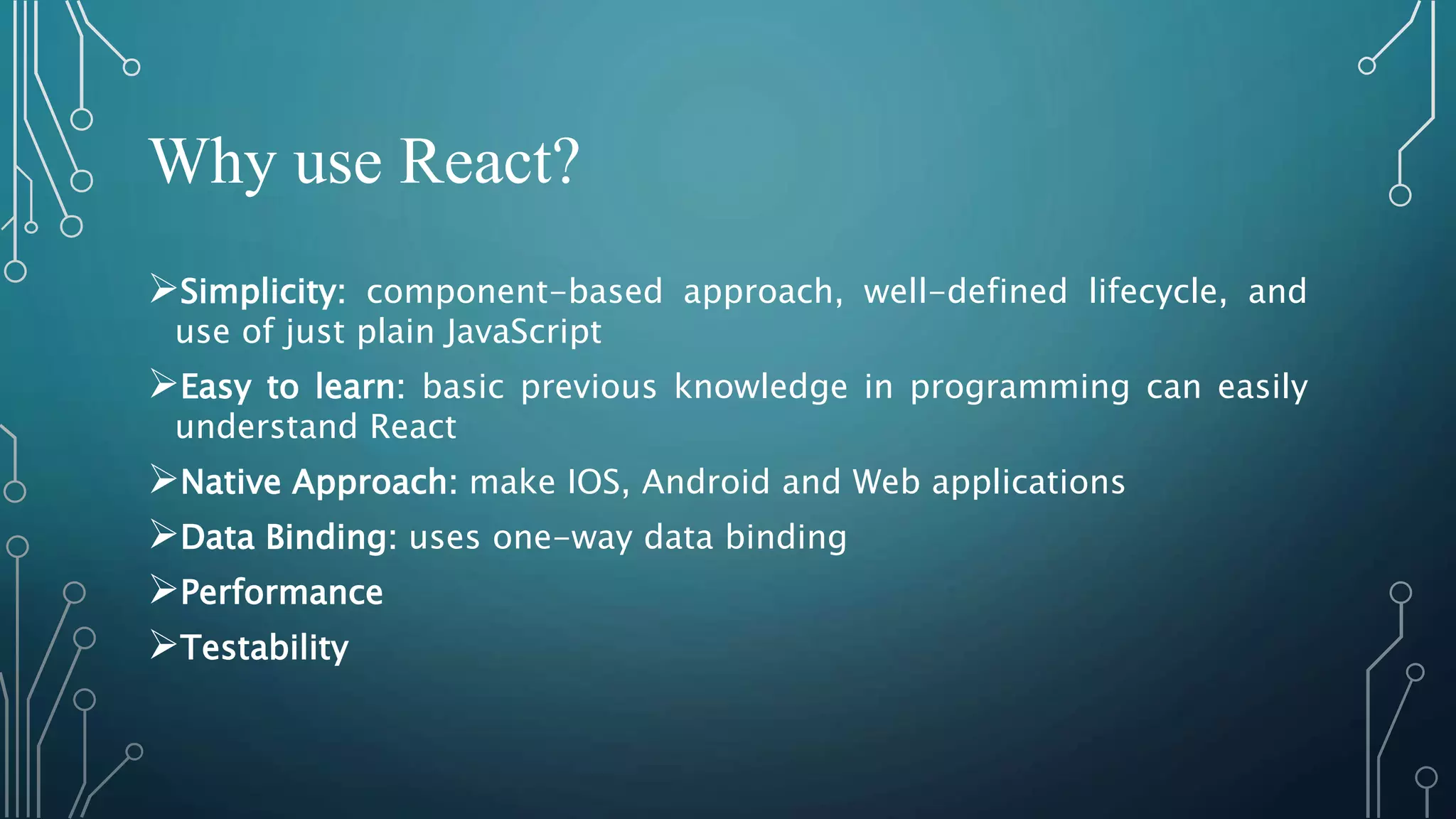 Why use React?

➢Simplicity: component-based approach, well-defined lifecycle, and use of just plain JavaScript

➢Easy to learn: basic previous knowledge in programming can easily understand React

➢Native Approach: make IOS, Android and Web applications

➢Data Binding: uses one-way data binding

➢Performance

➢Testability